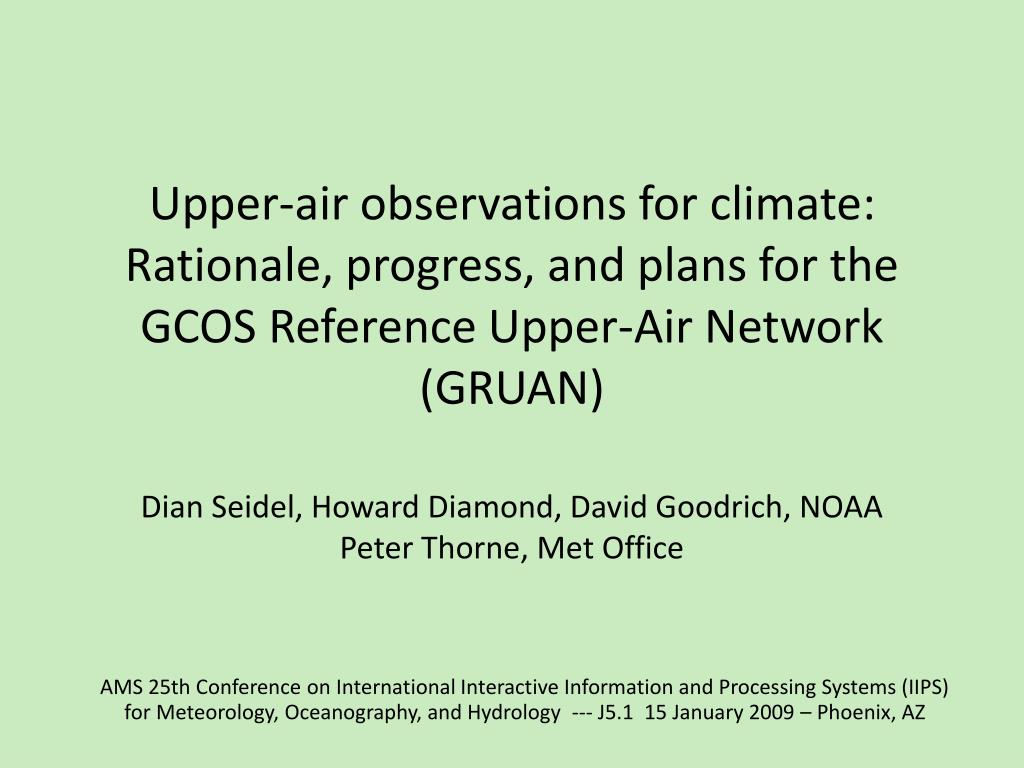 Upper-air observations for climate: Rationale, progress, and plans for the GCOS Reference Upper-Air Network (GRUAN)

Dian Seidel, Howard Diamond, David Goodrich, NOAA
Peter Thorne, Met Office

AMS 25th Conference on International Interactive Information and Processing Systems (IIPS) for Meteorology, Oceanography, and Hydrology --- J5.1 15 January 2009 – Phoenix, AZ